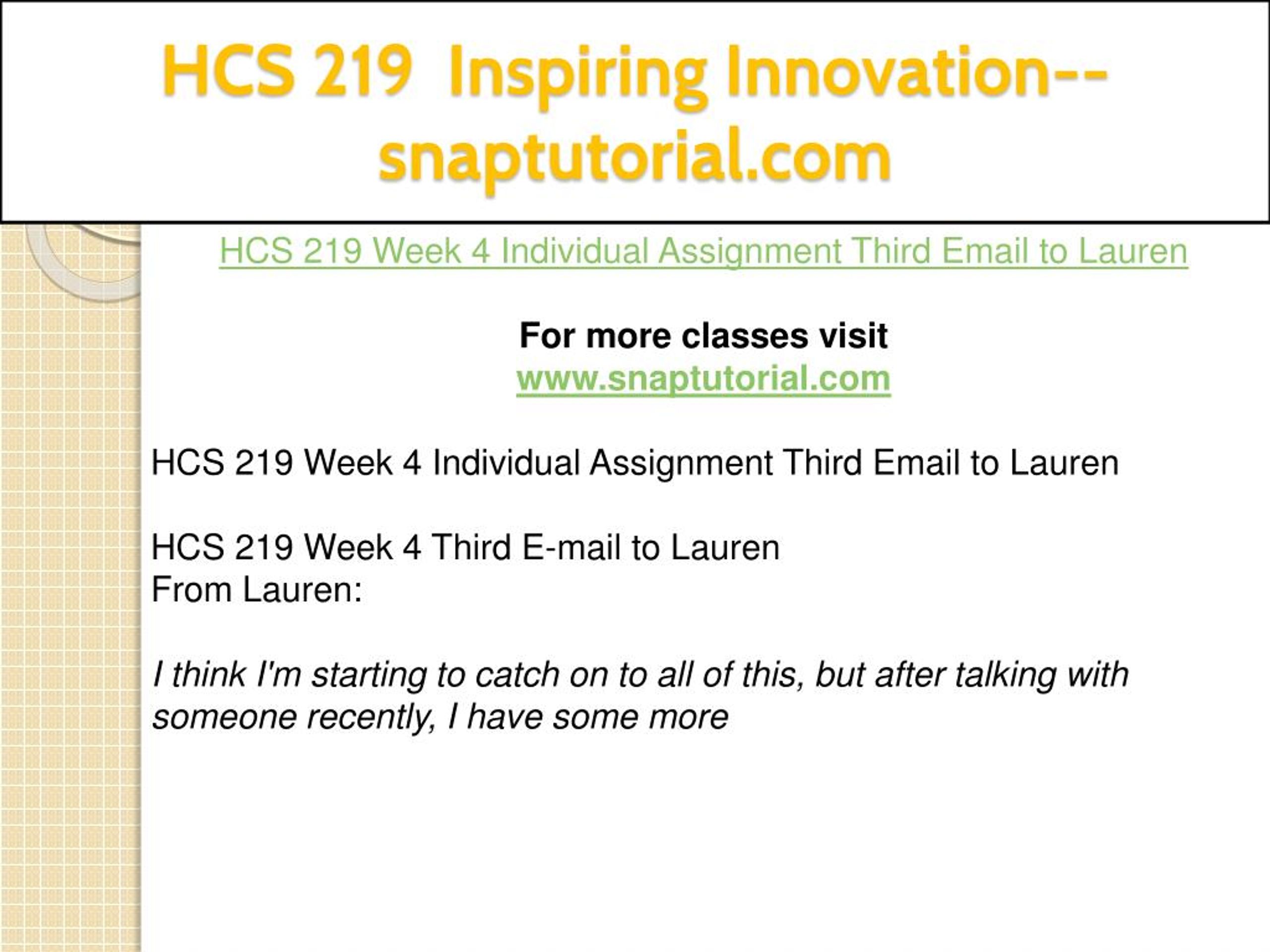 HCS 219 Inspiring Innovation--snaptutorial.com

HCS 219 Week 4 Individual Assignment Third Email to Lauren

For more classes visit
www.snaptutorial.com

HCS 219 Week 4 Individual Assignment Third Email to Lauren

HCS 219 Week 4 Third E-mail to Lauren
From Lauren:

I think I'm starting to catch on to all of this, but after talking with someone recently, I have some more